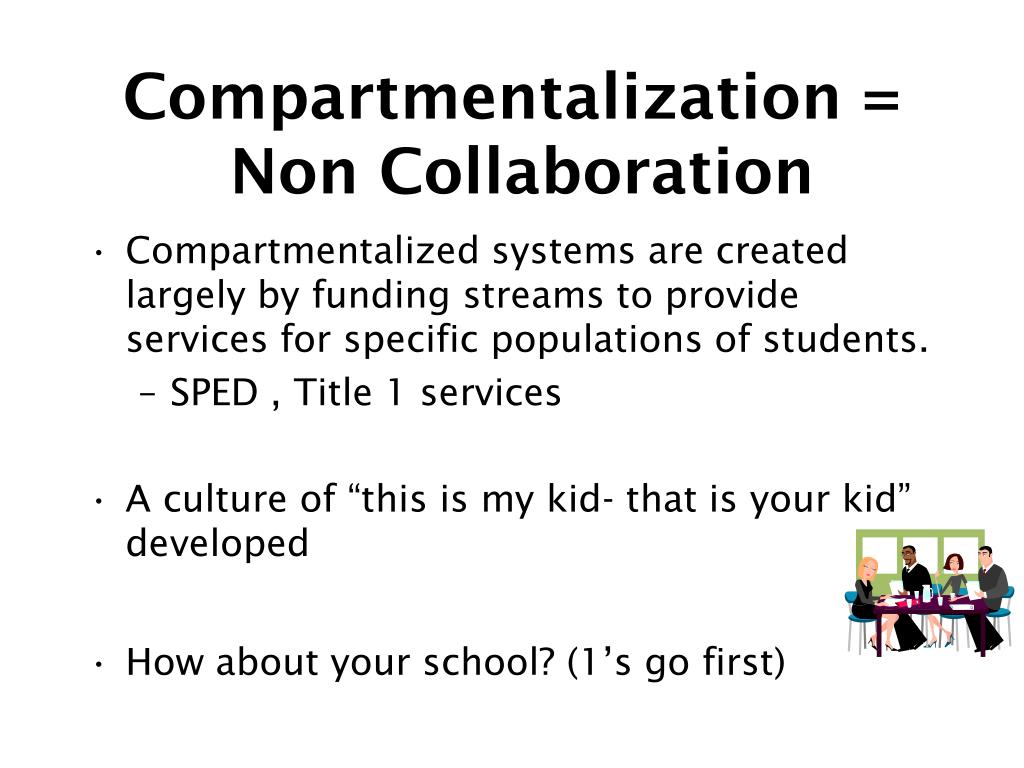 Compartmentalization = Non Collaboration

• Compartmentalized systems are created largely by funding streams to provide services for specific populations of students.
– SPED , Title 1 services

• A culture of “this is my kid- that is your kid” developed

• How about your school? (1’s go first)